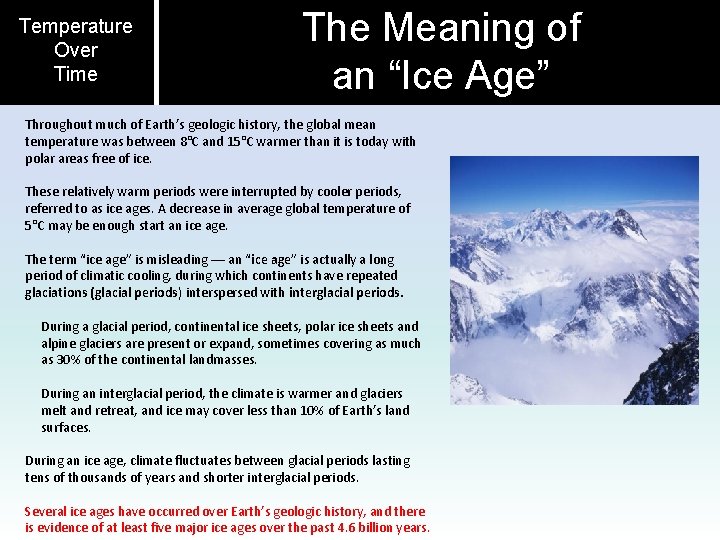 Temperature Over Time

The Meaning of an “Ice Age”

Throughout much of Earth’s geologic history, the global mean temperature was between 8°C and 15°C warmer than it is today with polar areas free of ice.

These relatively warm periods were interrupted by cooler periods, referred to as ice ages. A decrease in average global temperature of 5°C may be enough start an ice age.

The term “ice age” is misleading — an “ice age” is actually a long period of climatic cooling, during which continents have repeated glaciations (glacial periods) interspersed with interglacial periods.

During a glacial period, continental ice sheets, polar ice sheets and alpine glaciers are present or expand, sometimes covering as much as 30% of the continental landmasses.

During an interglacial period, the climate is warmer and glaciers melt and retreat, and ice may cover less than 10% of Earth’s land surfaces.

During an ice age, climate fluctuates between glacial periods lasting tens of thousands of years and shorter interglacial periods.

Several ice ages have occurred over Earth’s geologic history, and there is evidence of at least five major ice ages over the past 4.6 billion years.